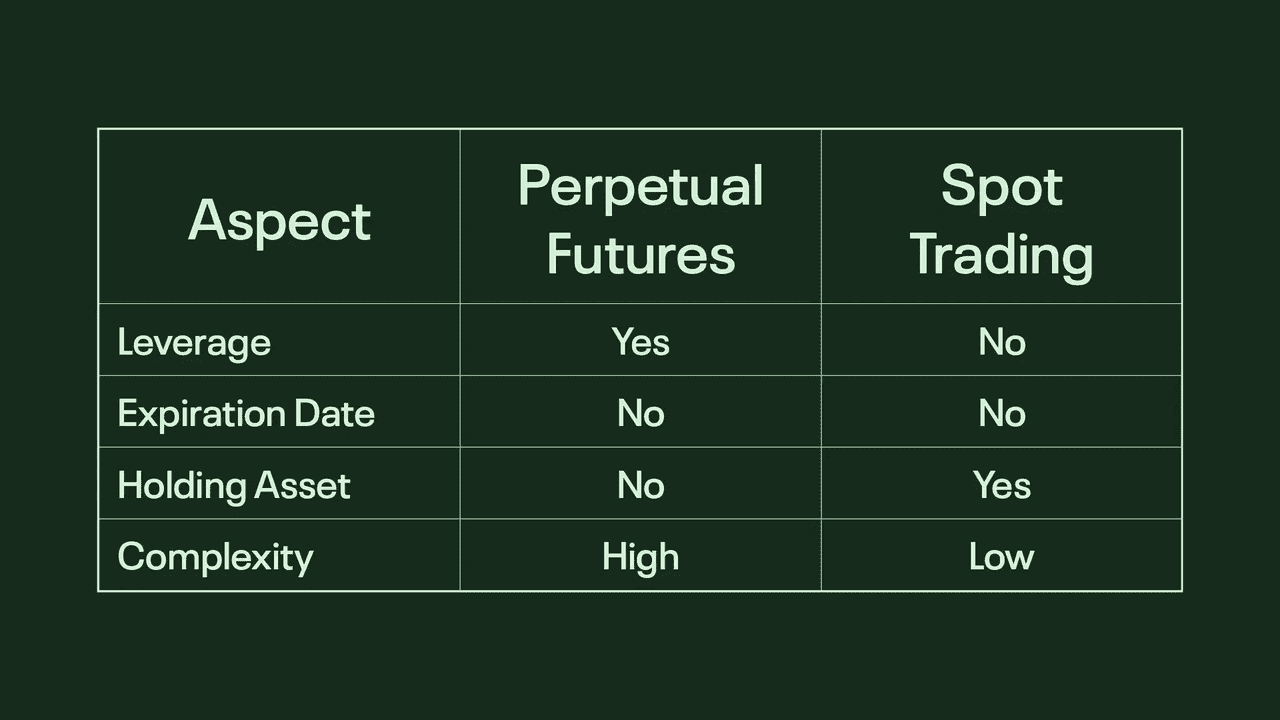 | Aspect | Perpetual Futures | Spot Trading |
|---|---|---|
| Leverage | Yes | No |
| Expiration Date | No | No |
| Holding Asset | No | Yes |
| Complexity | High | Low |